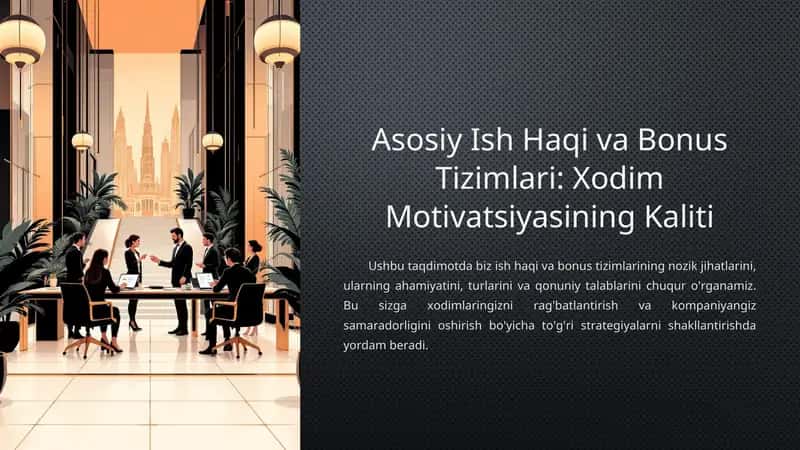 Asosiy Ish Haqi va Bonus Tizimlari: Xodim Motivatsiyasining Kaliti

Ushbu taqdimotda biz ish haqi va bonus tizimlarining nozik jihatlarini, ularning ahamiyatini, turlarini va qonuniy talablarini chuqur o'rganamiz. Bu sizga xodimlaringizni rag'batlantirish va kompaniyangiz samaradorligini oshirish bo'yicha to'g'ri strategiyalarni shakllantirishda yordam beradi.